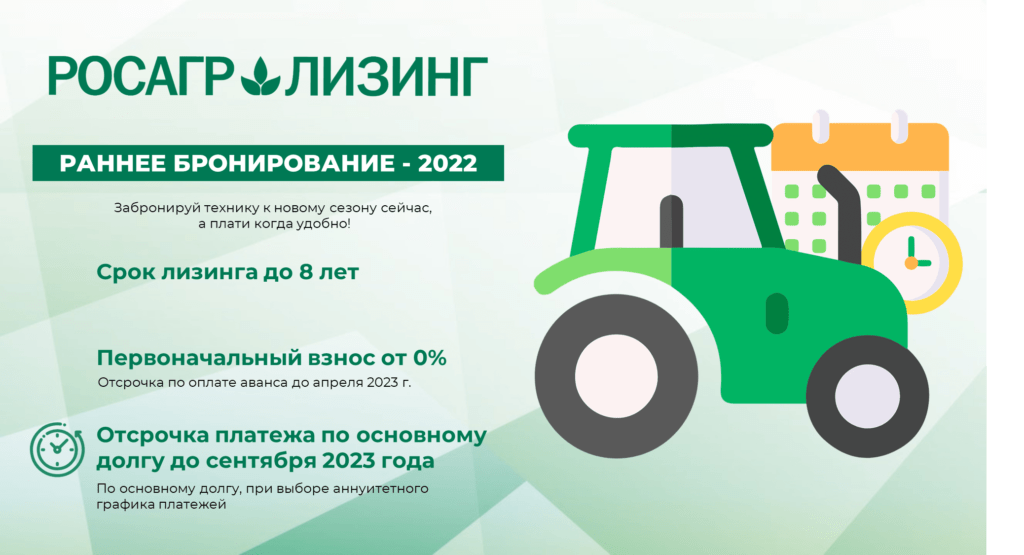 РОСАГРОЛИЗИНГ

РАННЕЕ БРОНИРОВАНИЕ - 2022

Забронируй технику к новому сезону сейчас, а плати когда удобно!

Срок лизинга до 8 лет

Первоначальный взнос от 0%
Отсрочка по оплате аванса до апреля 2023 г.

Отсрочка платежа по основному долгу до сентября 2023 года
По основному долгу, при выборе аннуитетного графика платежей